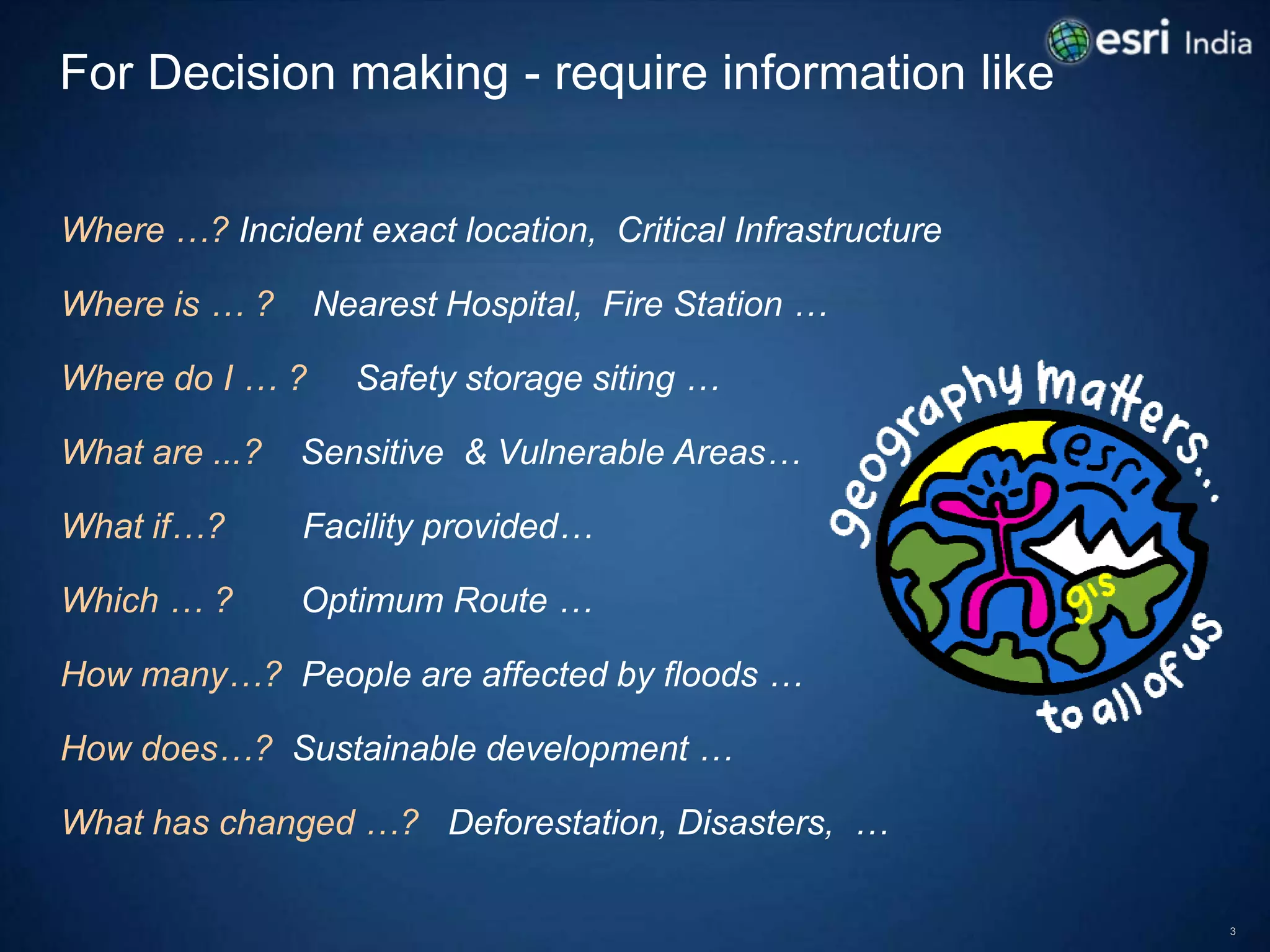 esri India

For Decision making - require information like

Where …? Incident exact location, Critical Infrastructure

Where is … ? Nearest Hospital, Fire Station …

Where do I … ? Safety storage siting …

What are ...? Sensitive & Vulnerable Areas…

What if…? Facility provided…

Which … ? Optimum Route …

How many…? People are affected by floods …

How does…? Sustainable development …

What has changed …? Deforestation, Disasters, …

geography matters… esri gis to all of us

3